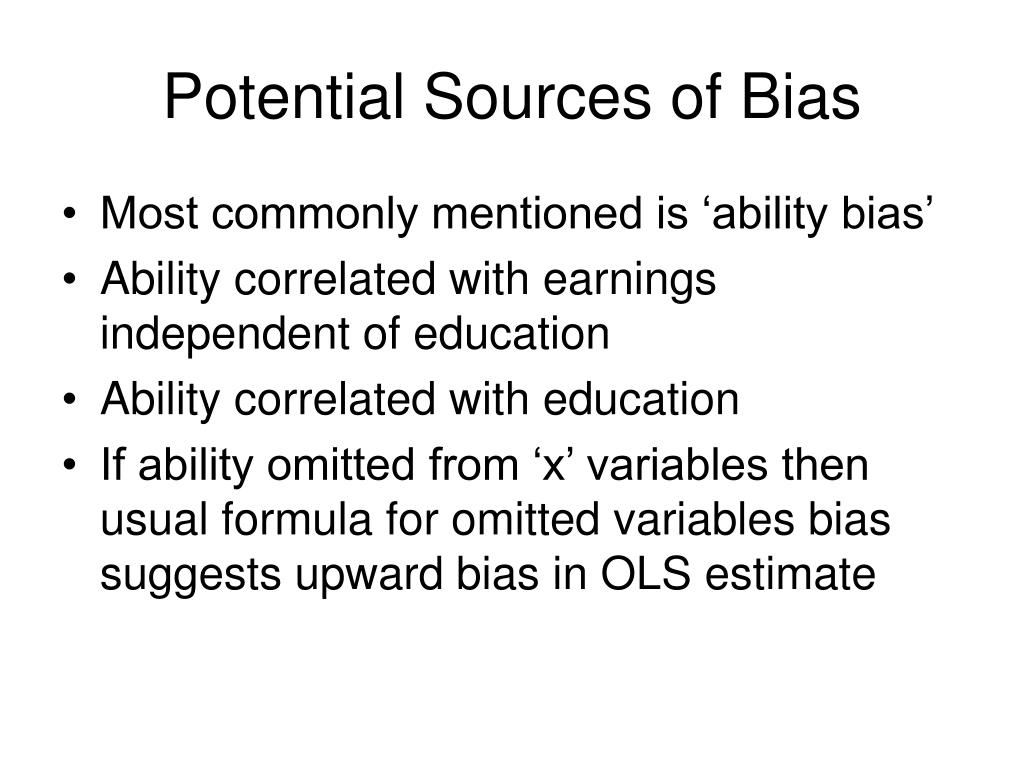 Potential Sources of Bias

• Most commonly mentioned is ‘ability bias’
• Ability correlated with earnings independent of education
• Ability correlated with education
• If ability omitted from ‘x’ variables then usual formula for omitted variables bias suggests upward bias in OLS estimate